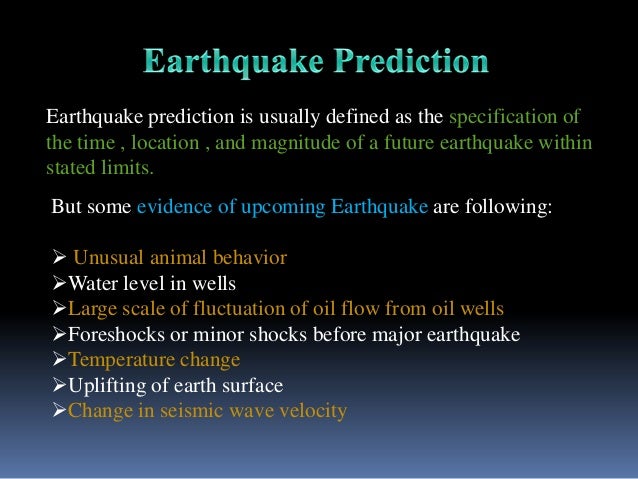 Earthquake Prediction

Earthquake prediction is usually defined as the specification of the time , location , and magnitude of a future earthquake within stated limits.

But some evidence of upcoming Earthquake are following:

➢ Unusual animal behavior
➢Water level in wells
➢Large scale of fluctuation of oil flow from oil wells
➢Foreshocks or minor shocks before major earthquake
➢Temperature change
➢Uplifting of earth surface
➢Change in seismic wave velocity